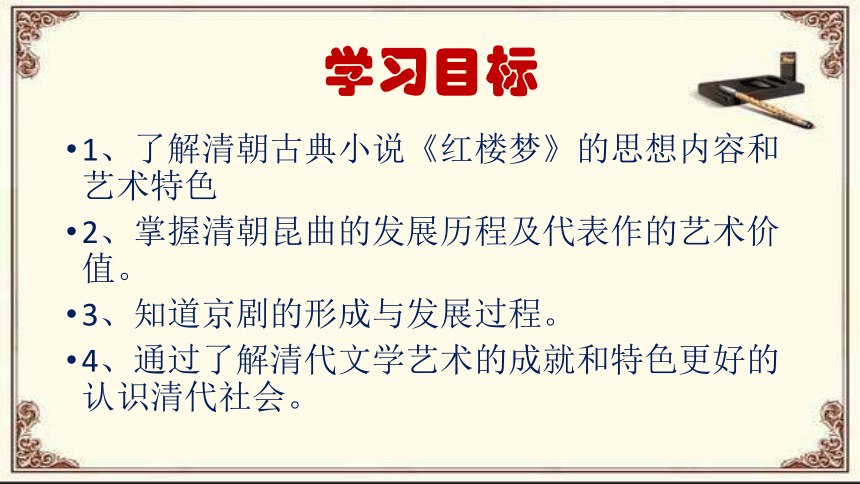 学习目标

•1、了解清朝古典小说《红楼梦》的思想内容和艺术特色

•2、掌握清朝昆曲的发展历程及代表作的艺术价值。

•3、知道京剧的形成与发展过程。

•4、通过了解清代文学艺术的成就和特色更好的认识清代社会。